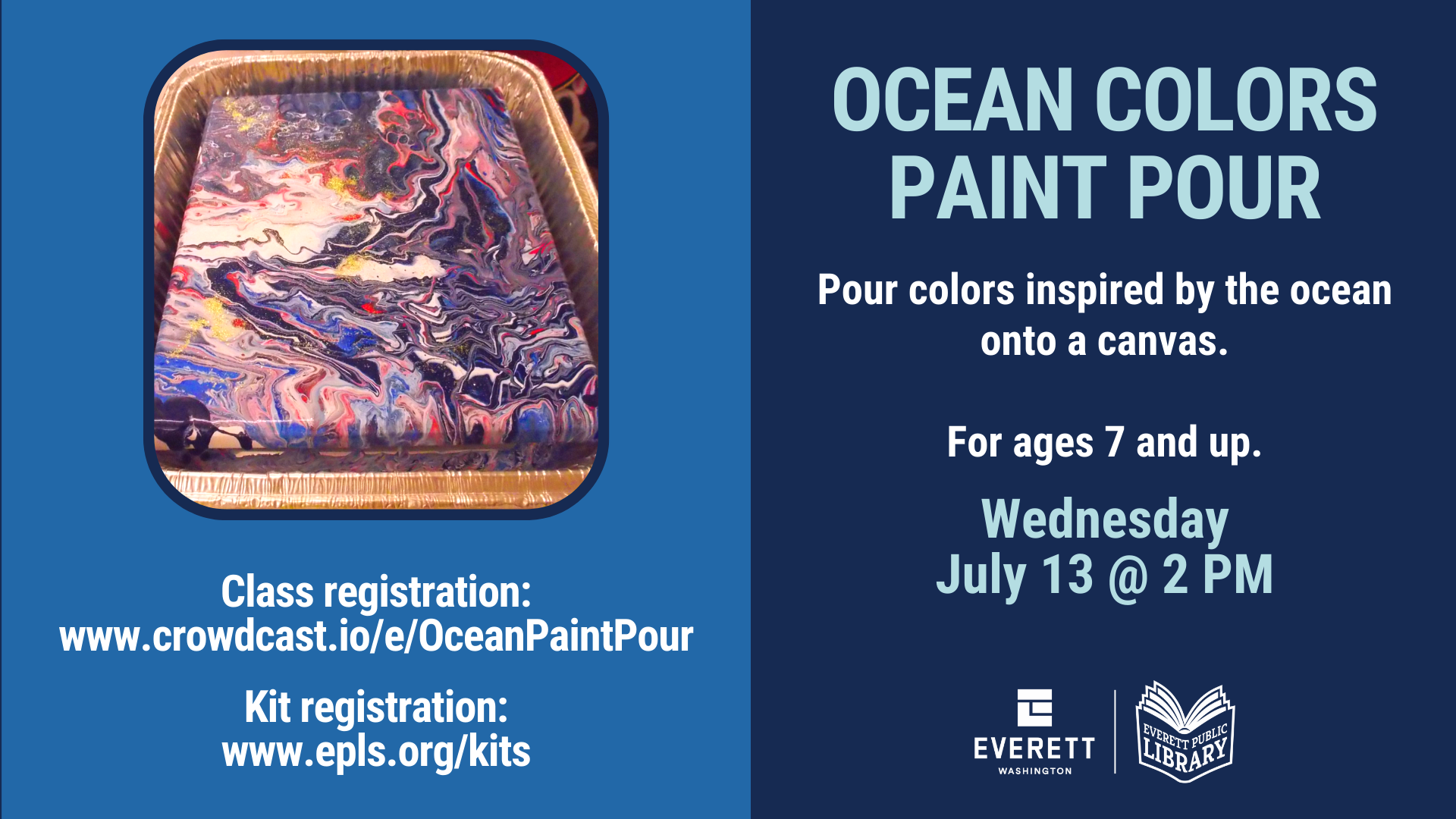 Class registration:
www.crowdcast.io/e/OceanPaintPour

Kit registration:
www.epls.org/kits

OCEAN COLORS PAINT POUR

Pour colors inspired by the ocean onto a canvas.

For ages 7 and up.

Wednesday
July 13 @ 2 PM

EVERETT
WASHINGTON

EVERETT PUBLIC LIBRARY